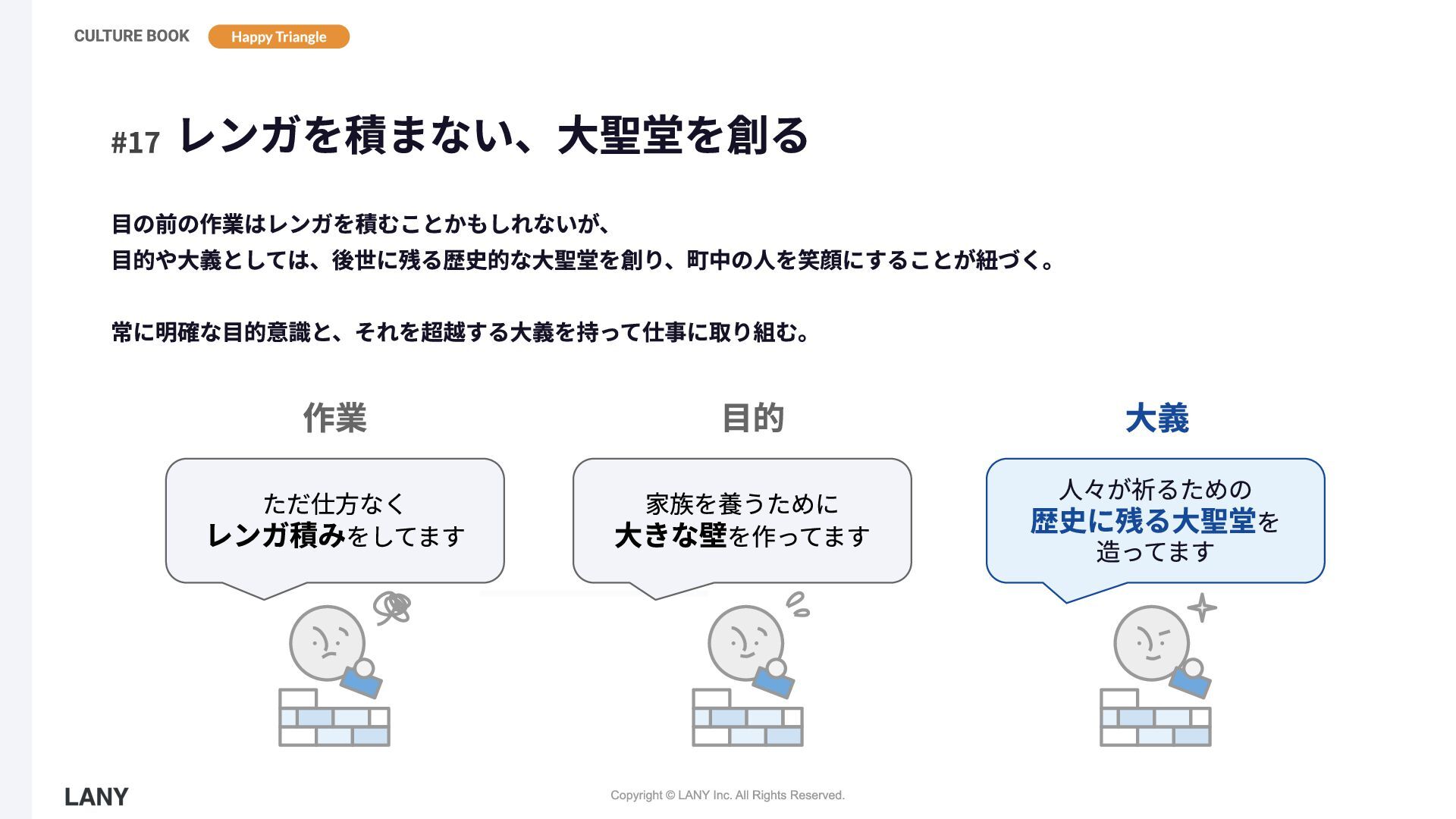 CULTURE BOOK Happy Triangle

#17 レンガを積まない、大聖堂を創る

目の前の作業はレンガを積むことかもしれないが、
目的や大義としては、後世に残る歴史的な大聖堂を創り、町中の人を笑顔にすることが紐づく。

常に明確な目的意識と、それを超越する大義を持って仕事に取り組む。

作業

ただ仕方なく
レンガ積みをしてます

目的

家族を養うために
大きな壁を作ってます

大義

人々が祈るための
歴史に残る大聖堂を
造ってます

LANY

Copyright © LANY Inc. All Rights Reserved.